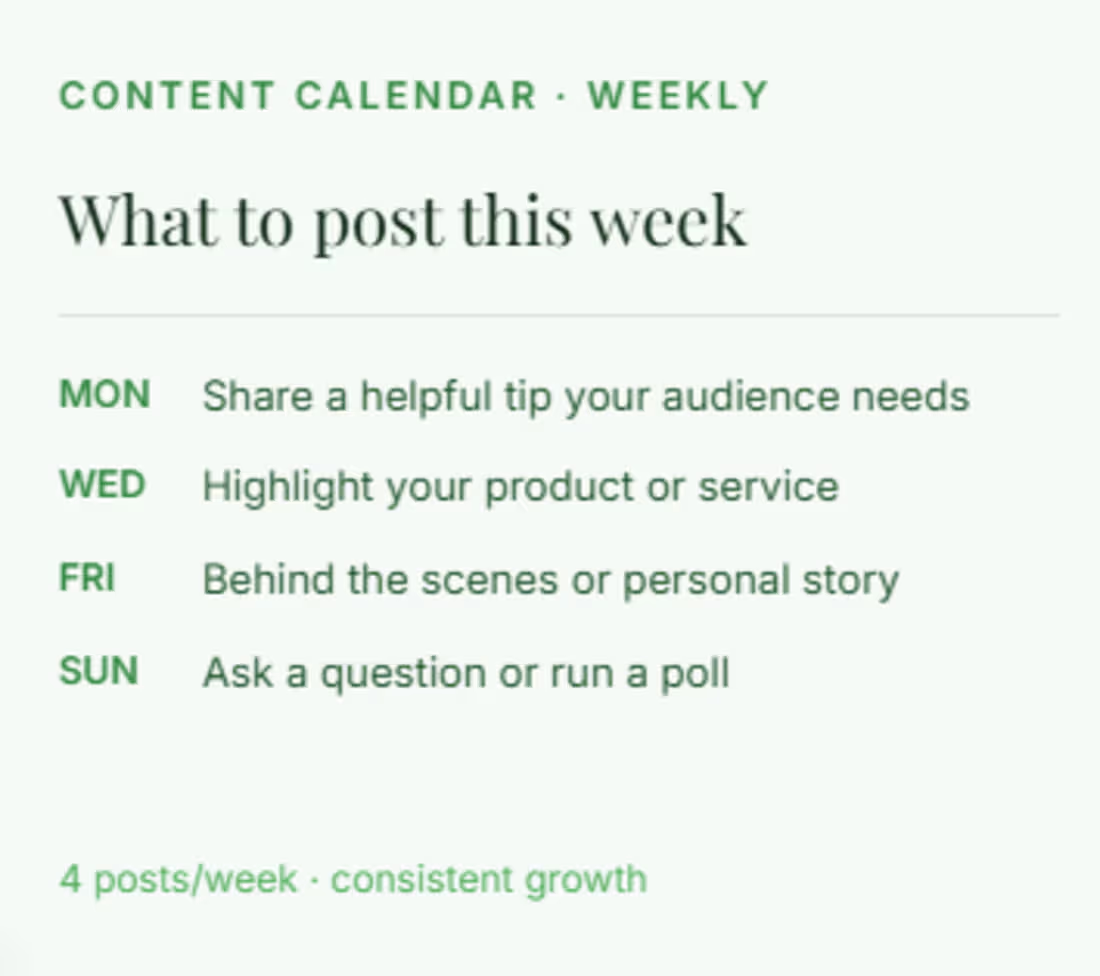 CONTENT CALENDAR · WEEKLY

What to post this week

MON Share a helpful tip your audience needs

WED Highlight your product or service

FRI Behind the scenes or personal story

SUN Ask a question or run a poll

4 posts/week · consistent growth